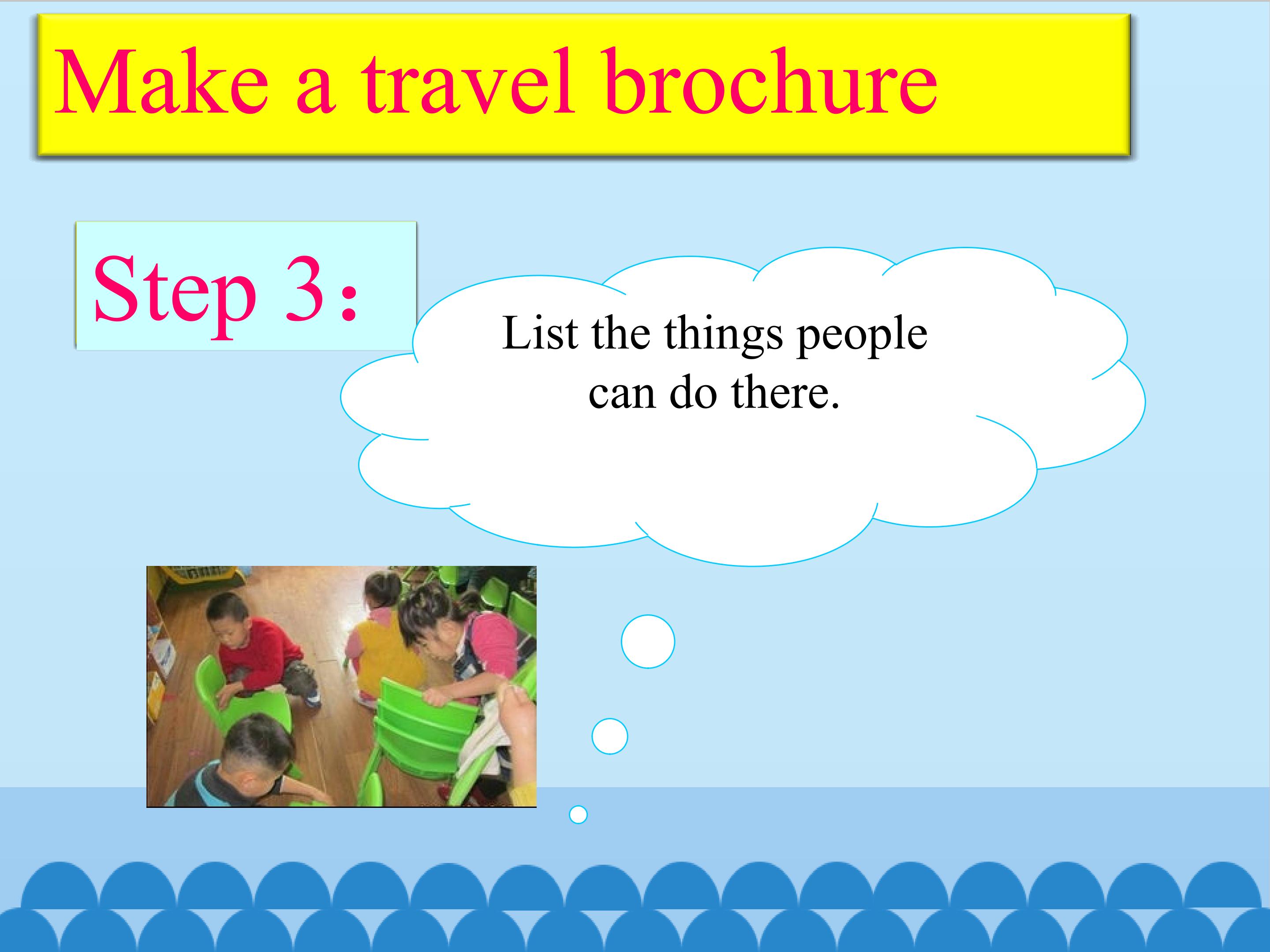 Make a travel brochure

Step 3:

List the things people can do there.